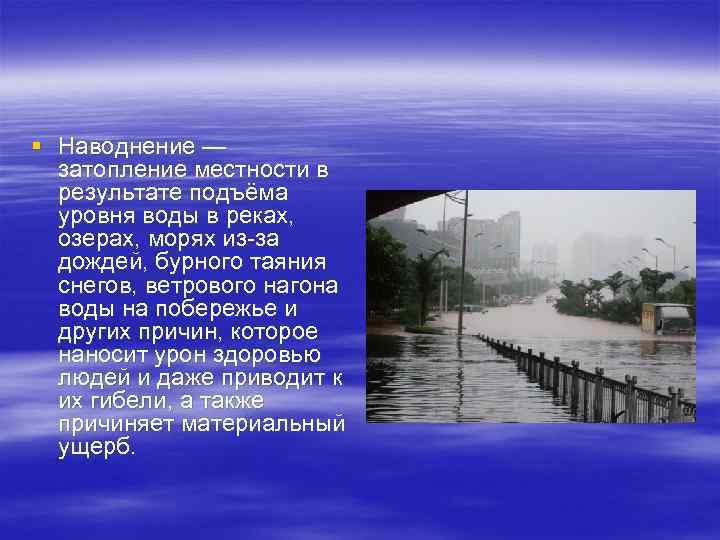 Наводнение — затопление местности в результате подъёма уровня воды в реках, озерах, морях из-за дождей, бурного таяния снегов, ветрового нагона воды на побережье и других причин, которое наносит урон здоровью людей и даже приводит к их гибели, а также причиняет материальный ущерб.